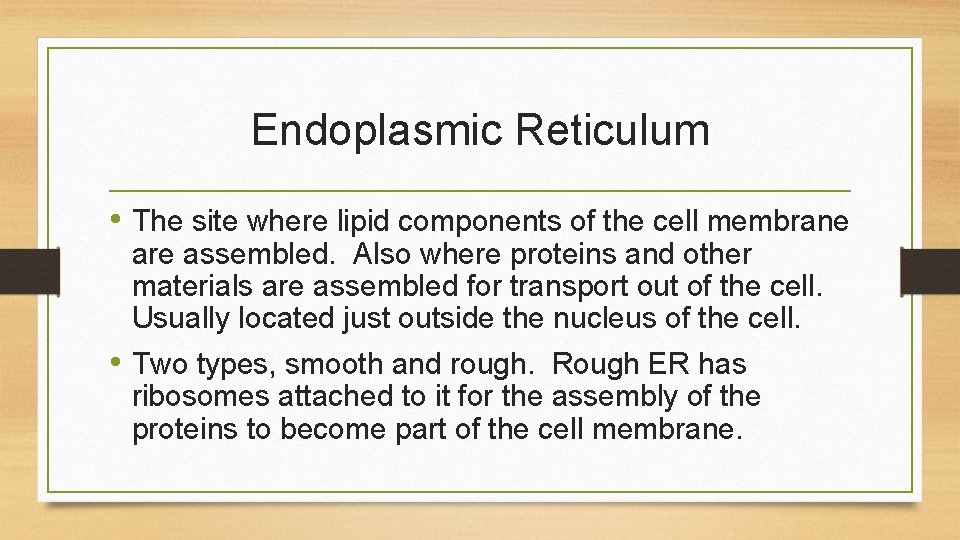 Endoplasmic Reticulum

• The site where lipid components of the cell membrane are assembled. Also where proteins and other materials are assembled for transport out of the cell. Usually located just outside the nucleus of the cell.

• Two types, smooth and rough. Rough ER has ribosomes attached to it for the assembly of the proteins to become part of the cell membrane.